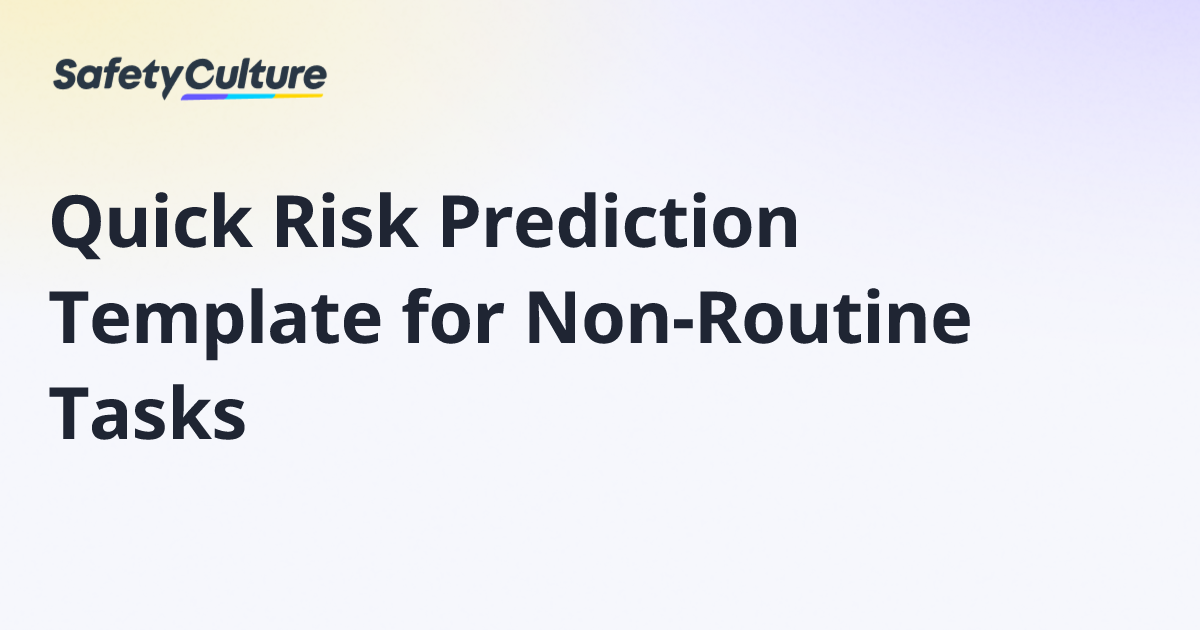 SafetyCulture

Quick Risk Prediction Template for Non-Routine Tasks